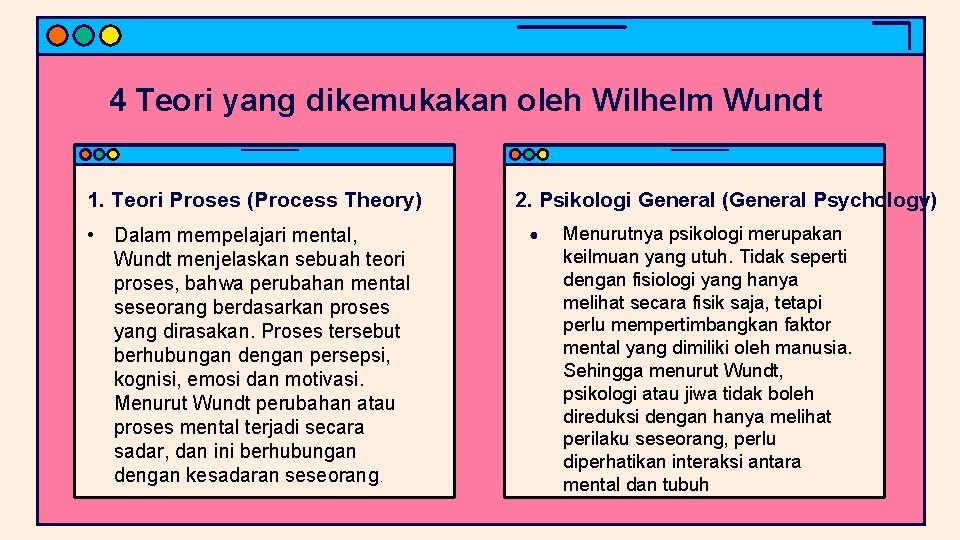 4 Teori yang dikemukakan oleh Wilhelm Wundt

1. Teori Proses (Process Theory)

• Dalam mempelajari mental, Wundt menjelaskan sebuah teori proses, bahwa perubahan mental seseorang berdasarkan proses yang dirasakan. Proses tersebut berhubungan dengan persepsi, kognisi, emosi dan motivasi. Menurut Wundt perubahan atau proses mental terjadi secara sadar, dan ini berhubungan dengan kesadaran seseorang.

2. Psikologi General (General Psychology)

● Menurutnya psikologi merupakan keilmuan yang utuh. Tidak seperti dengan fisiologi yang hanya melihat secara fisik saja, tetapi perlu mempertimbangkan faktor mental yang dimiliki oleh manusia. Sehingga menurut Wundt, psikologi atau jiwa tidak boleh direduksi dengan hanya melihat perilaku seseorang, perlu diperhatikan interaksi antara mental dan tubuh